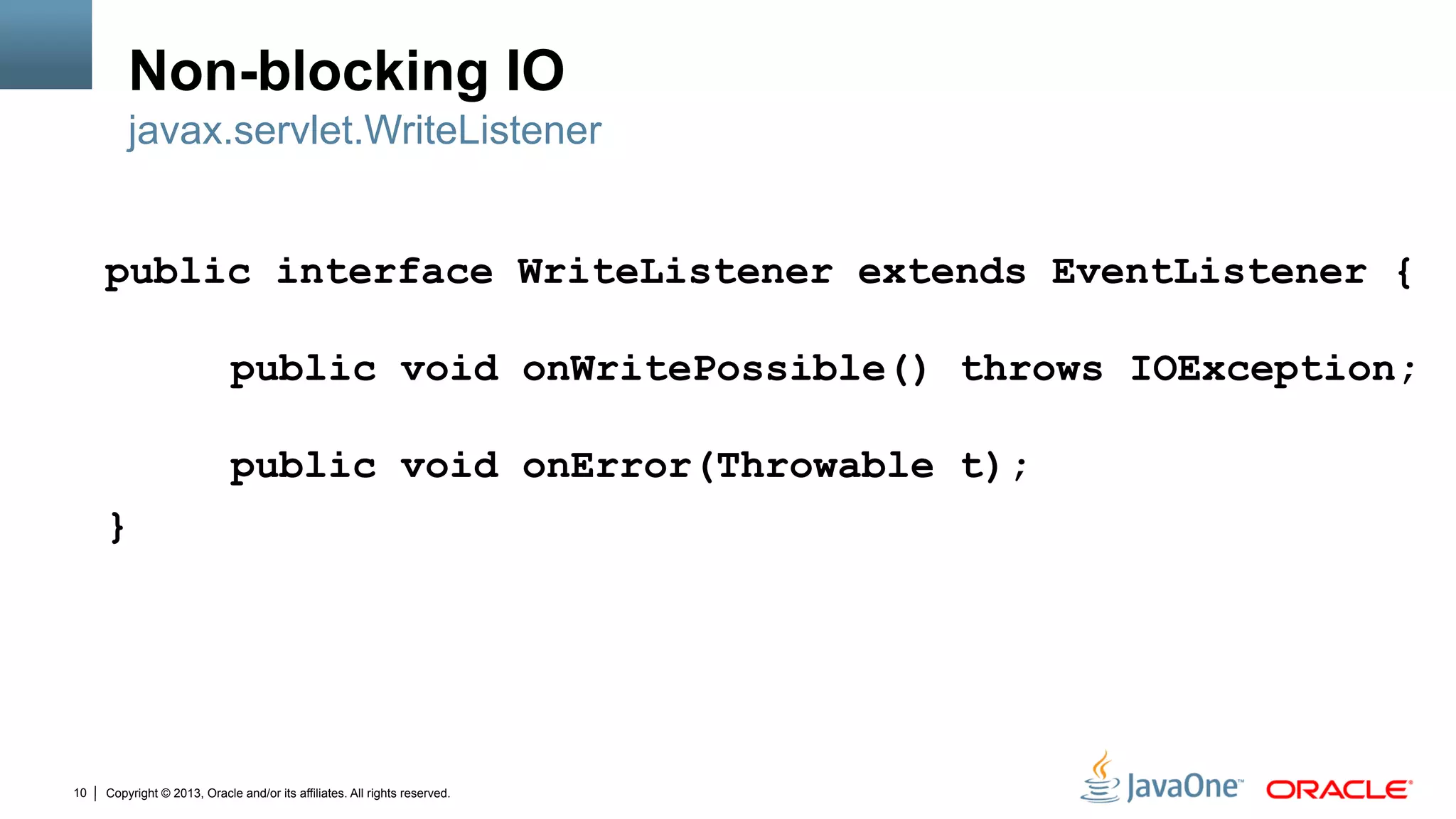 Non-blocking IO

javax.servlet.WriteListener

public interface WriteListener extends EventListener {

public void onWritePossible() throws IOException;

public void onError(Throwable t);

}

10 | Copyright © 2013, Oracle and/or its affiliates. All rights reserved.

JavaOne™ ORACLE®